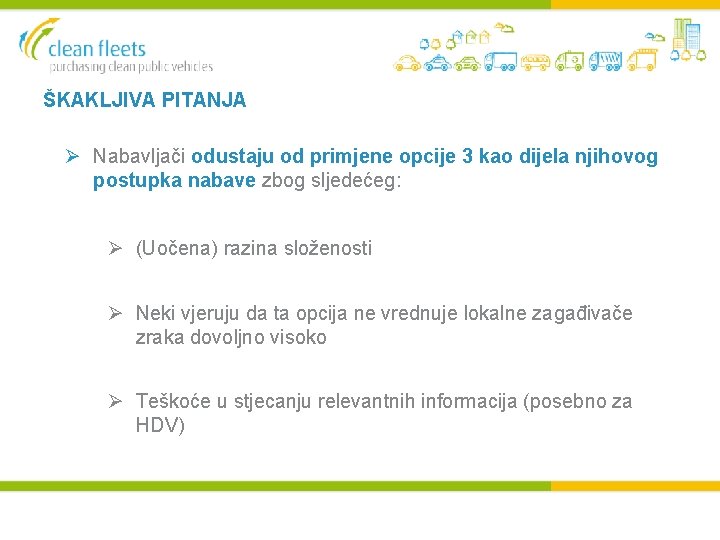 clean fleets
purchasing clean public vehicles

ŠKAKLJIVA PITANJA

➢ Nabavljači odustaju od primjene opcije 3 kao dijela njihovog postupka nabave zbog sljedećeg:

➢ (Uočena) razina složenosti

➢ Neki vjeruju da ta opcija ne vrednuje lokalne zagađivače zraka dovoljno visoko

➢ Teškoće u stjecanju relevantnih informacija (posebno za HDV)